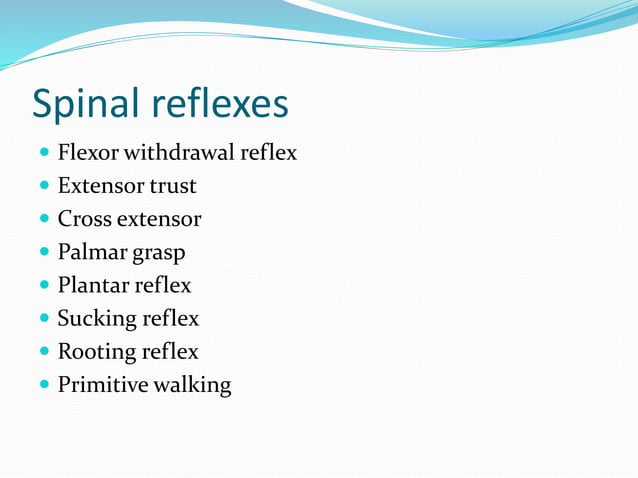 Spinal reflexes

- Flexor withdrawal reflex
- Extensor trust
- Cross extensor
- Palmar grasp
- Plantar reflex
- Sucking reflex
- Rooting reflex
- Primitive walking